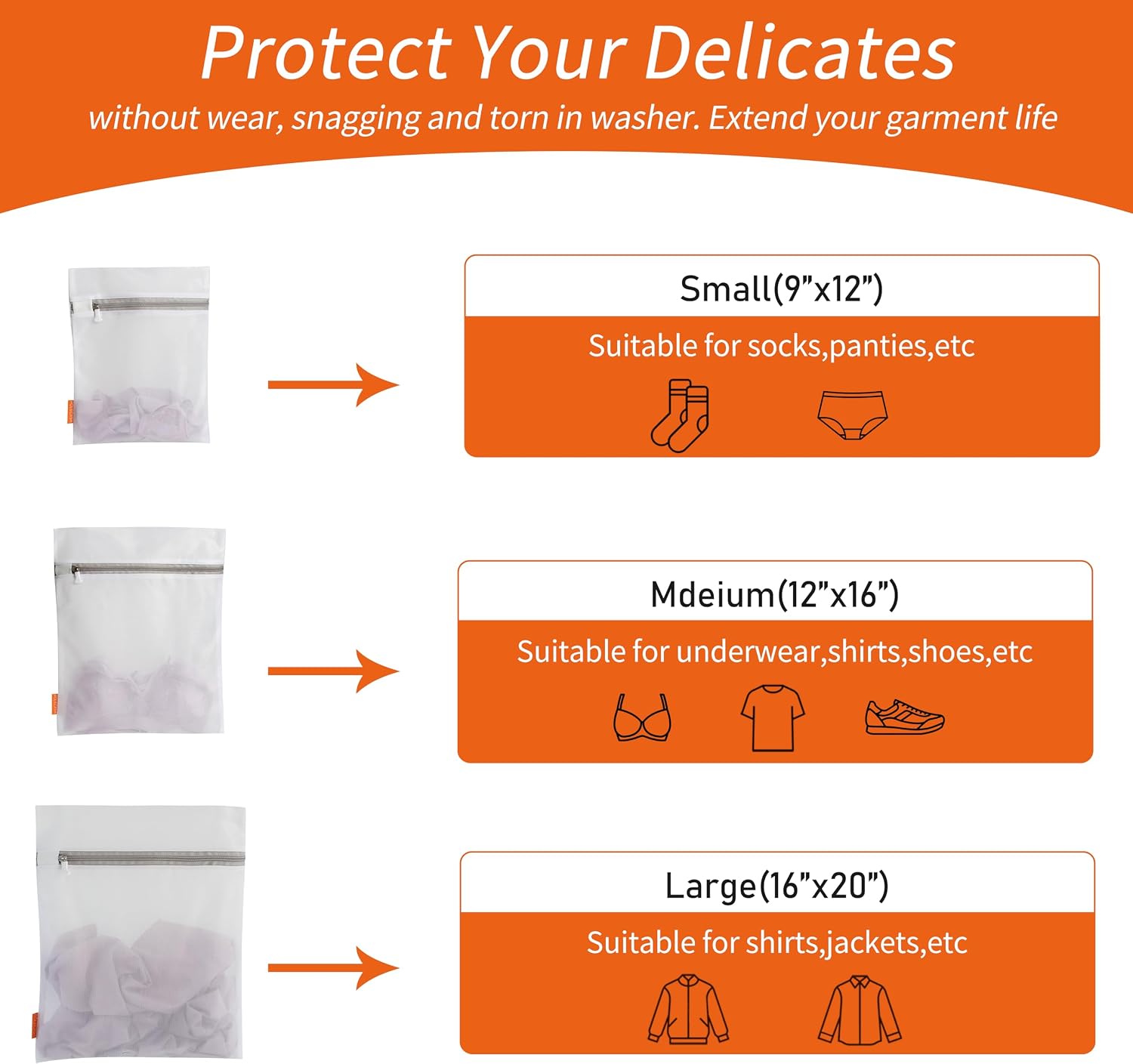 Protect Your Delicates

without wear, snagging and torn in washer. Extend your garment life

Small(9”x12”)

Suitable for socks,panties,etc

Mdeium(12”x16”)

Suitable for underwear,shirts,shoes,etc

Large(16”x20”)

Suitable for shirts,jackets,etc